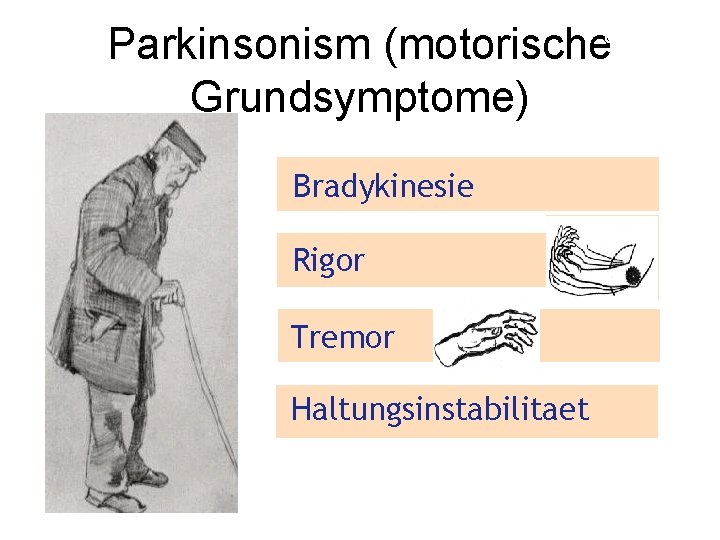 Parkinsonism (motorische Grundsymptome)

Bradykinesie

Rigor

Tremor

Haltungsinstabilitaet